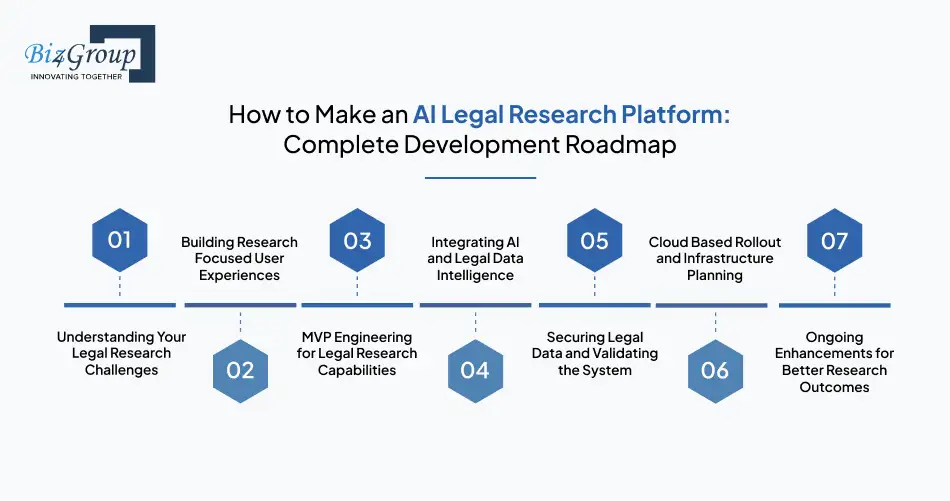 Biz4Group
INNOVATING TOGETHER

How to Make an AI Legal Research Platform: Complete Development Roadmap

01

Understanding Your Legal Research Challenges

Building Research Focused User Experiences

02

03

MVP Engineering for Legal Research Capabilities

Integrating AI and Legal Data Intelligence

04

05

Securing Legal Data and Validating the System

Cloud Based Rollout and Infrastructure Planning

06

07

Ongoing Enhancements for Better Research Outcomes